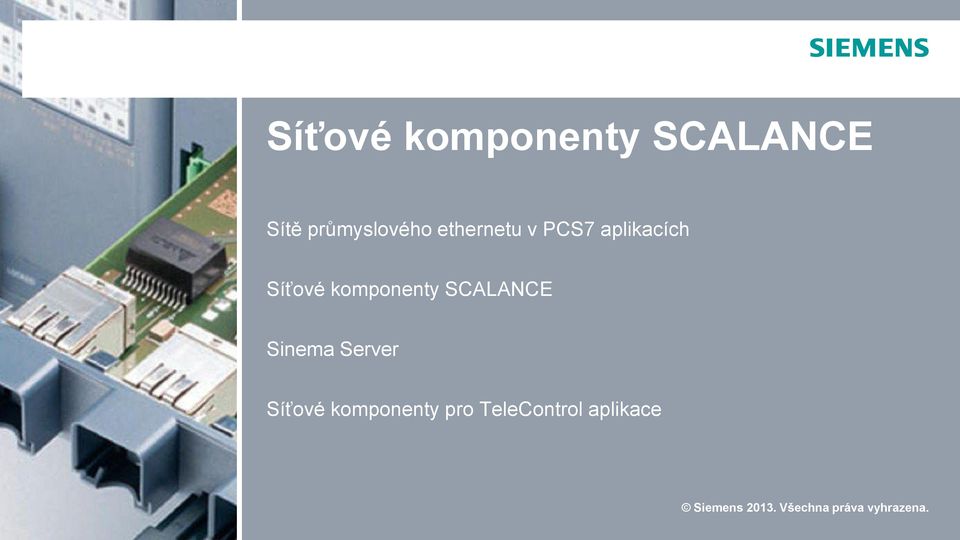 SIEMENS

Síťové komponenty SCALANCE

Sítě průmyslového ethernetu v PCS7 aplikacích

Síťové komponenty SCALANCE

Sinema Server

Síťové komponenty pro TeleControl aplikace

© Siemens 2013. Všechna práva vyhrazena.